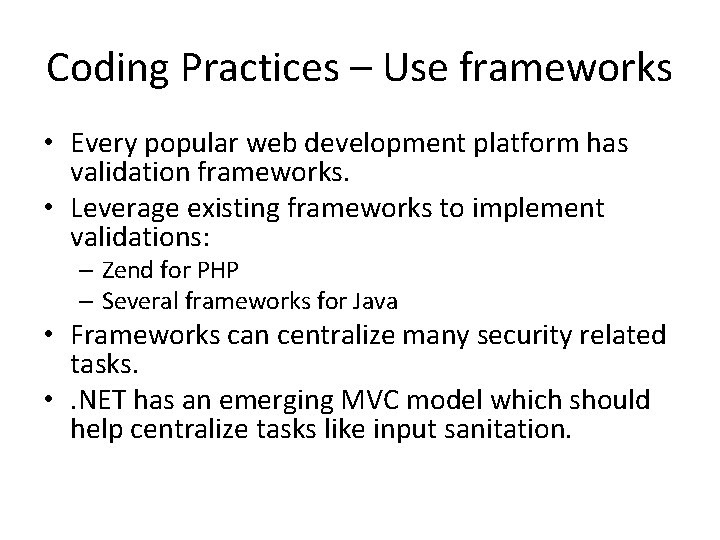 Coding Practices – Use frameworks

• Every popular web development platform has validation frameworks.
• Leverage existing frameworks to implement validations:
  – Zend for PHP
  – Several frameworks for Java
• Frameworks can centralize many security related tasks.
• .NET has an emerging MVC model which should help centralize tasks like input sanitation.